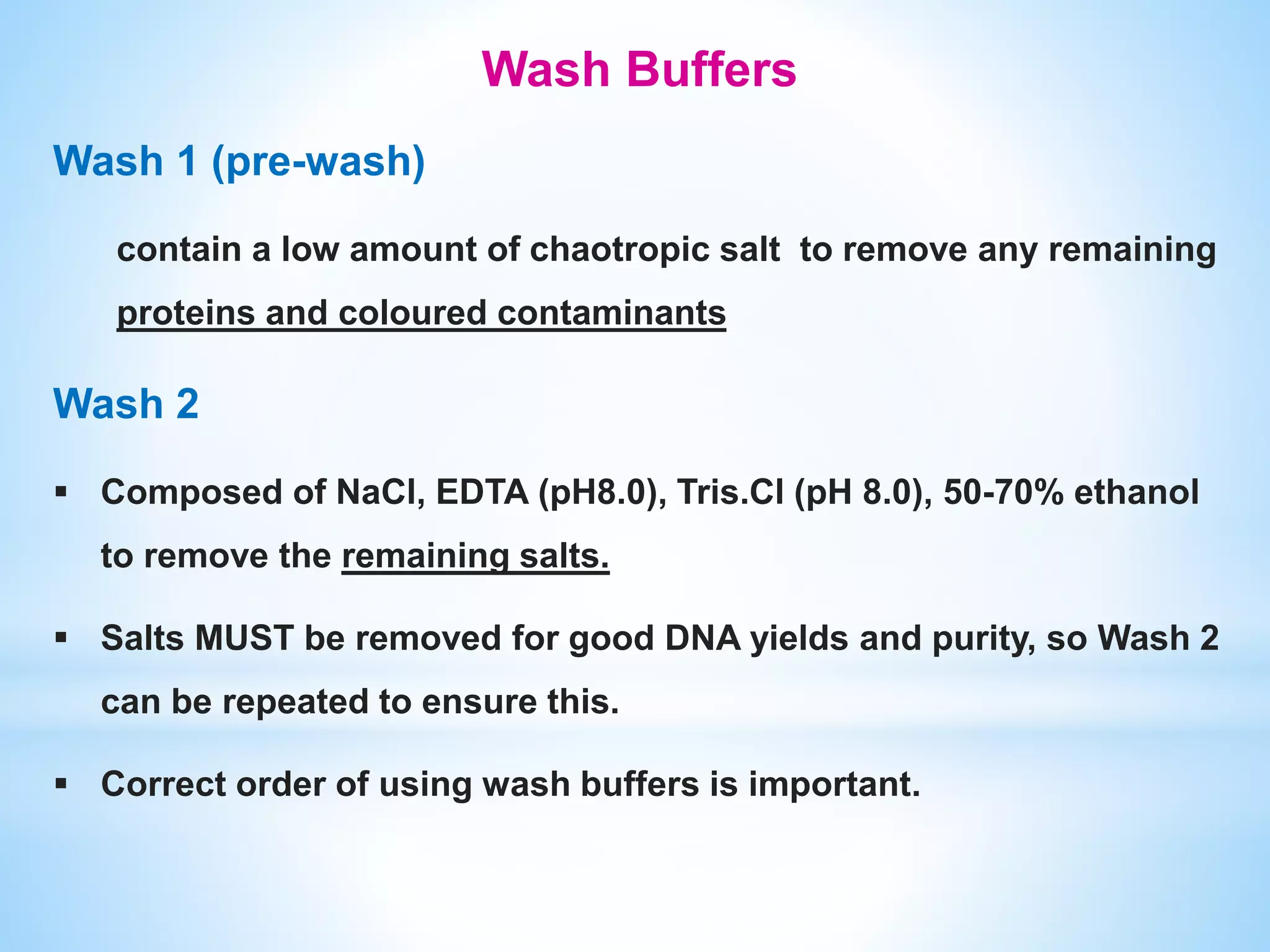 Wash Buffers

Wash 1 (pre-wash)

contain a low amount of chaotropic salt to remove any remaining proteins and coloured contaminants

Wash 2

▪ Composed of NaCl, EDTA (pH8.0), Tris.Cl (pH 8.0), 50-70% ethanol to remove the remaining salts.

▪ Salts MUST be removed for good DNA yields and purity, so Wash 2 can be repeated to ensure this.

▪ Correct order of using wash buffers is important.